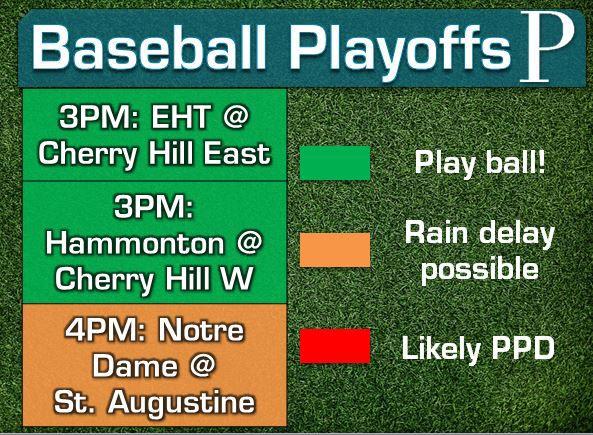 Baseball Playoffs P

3PM: EHT @ Cherry Hill East

3PM: Hammonton @ Cherry Hill W

4PM: Notre Dame @ St. Augustine

Play ball!

Rain delay possible

Likely PPD